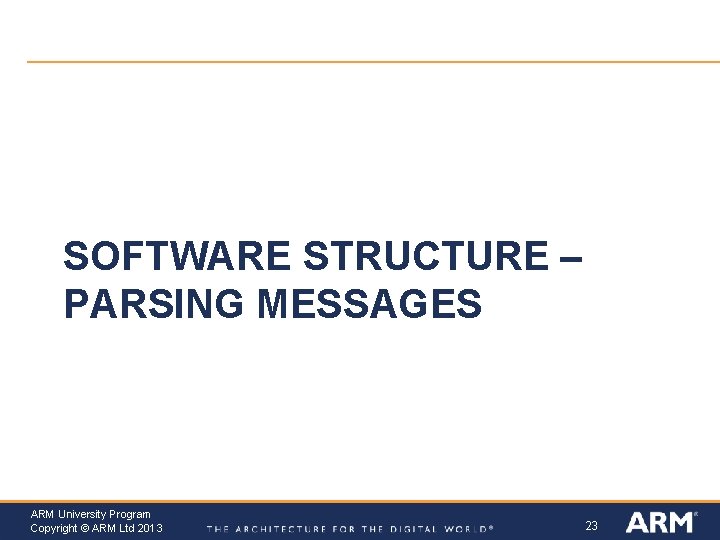 SOFTWARE STRUCTURE – PARSING MESSAGES

ARM University Program
Copyright © ARM Ltd 2013

THE ARCHITECTURE FOR THE DIGITAL WORLD®

23

ARM®